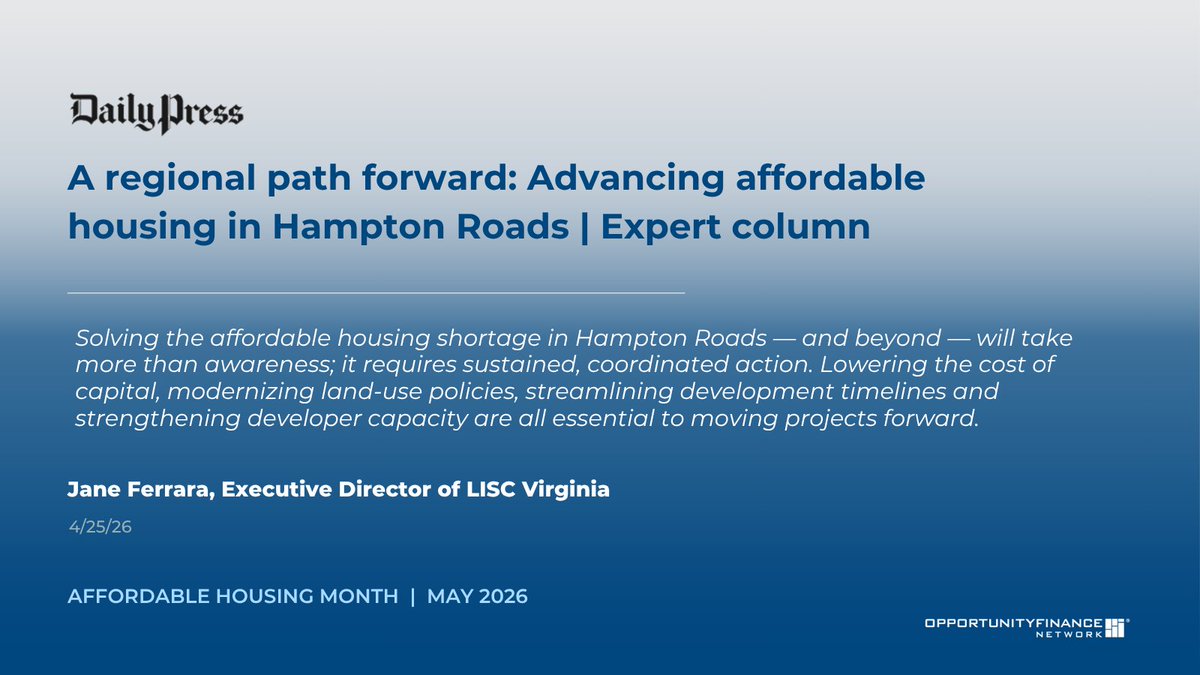 Daily Press

A regional path forward: Advancing affordable housing in Hampton Roads | Expert column

Solving the affordable housing shortage in Hampton Roads — and beyond — will take more than awareness; it requires sustained, coordinated action. Lowering the cost of capital, modernizing land-use policies, streamlining development timelines and strengthening developer capacity are all essential to moving projects forward.

Jane Ferrara, Executive Director of LISC Virginia

4/25/26

AFFORDABLE HOUSING MONTH | MAY 2026

OPPORTUNITYFINANCE NETWORK